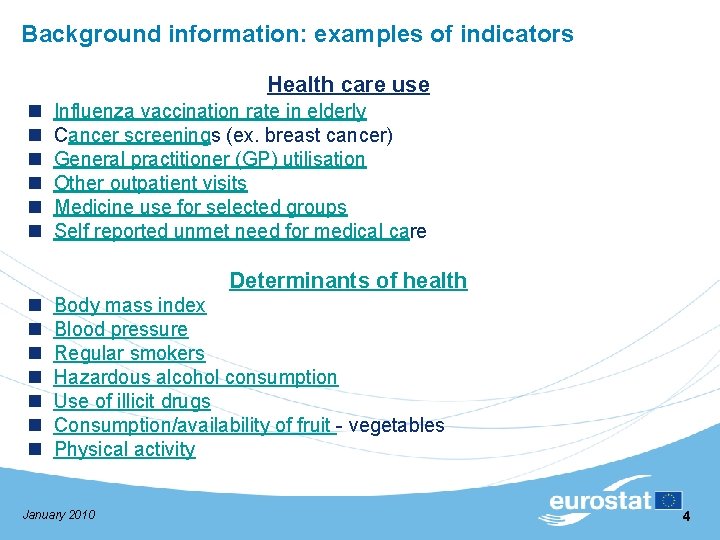 Background information: examples of indicators

Health care use

- Influenza vaccination rate in elderly
- Cancer screenings (ex. breast cancer)
- General practitioner (GP) utilisation
- Other outpatient visits
- Medicine use for selected groups
- Self reported unmet need for medical care

Determinants of health

- Body mass index
- Blood pressure
- Regular smokers
- Hazardous alcohol consumption
- Use of illicit drugs
- Consumption/availability of fruit - vegetables
- Physical activity

January 2010

eurostat

4